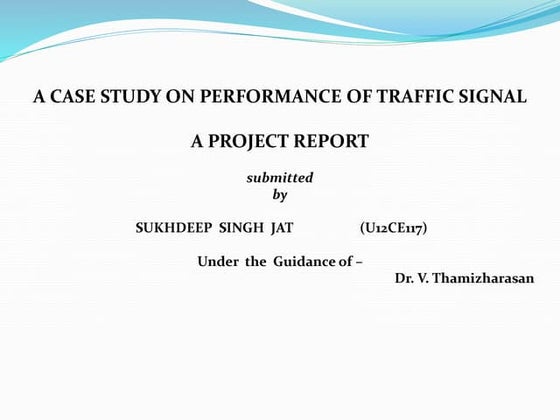 A CASE STUDY ON PERFORMANCE OF TRAFFIC SIGNAL

A PROJECT REPORT

submitted
by

SUKHDEEP SINGH JAT (U12CE117)

Under the Guidance of –
Dr. V. Thamizharasan